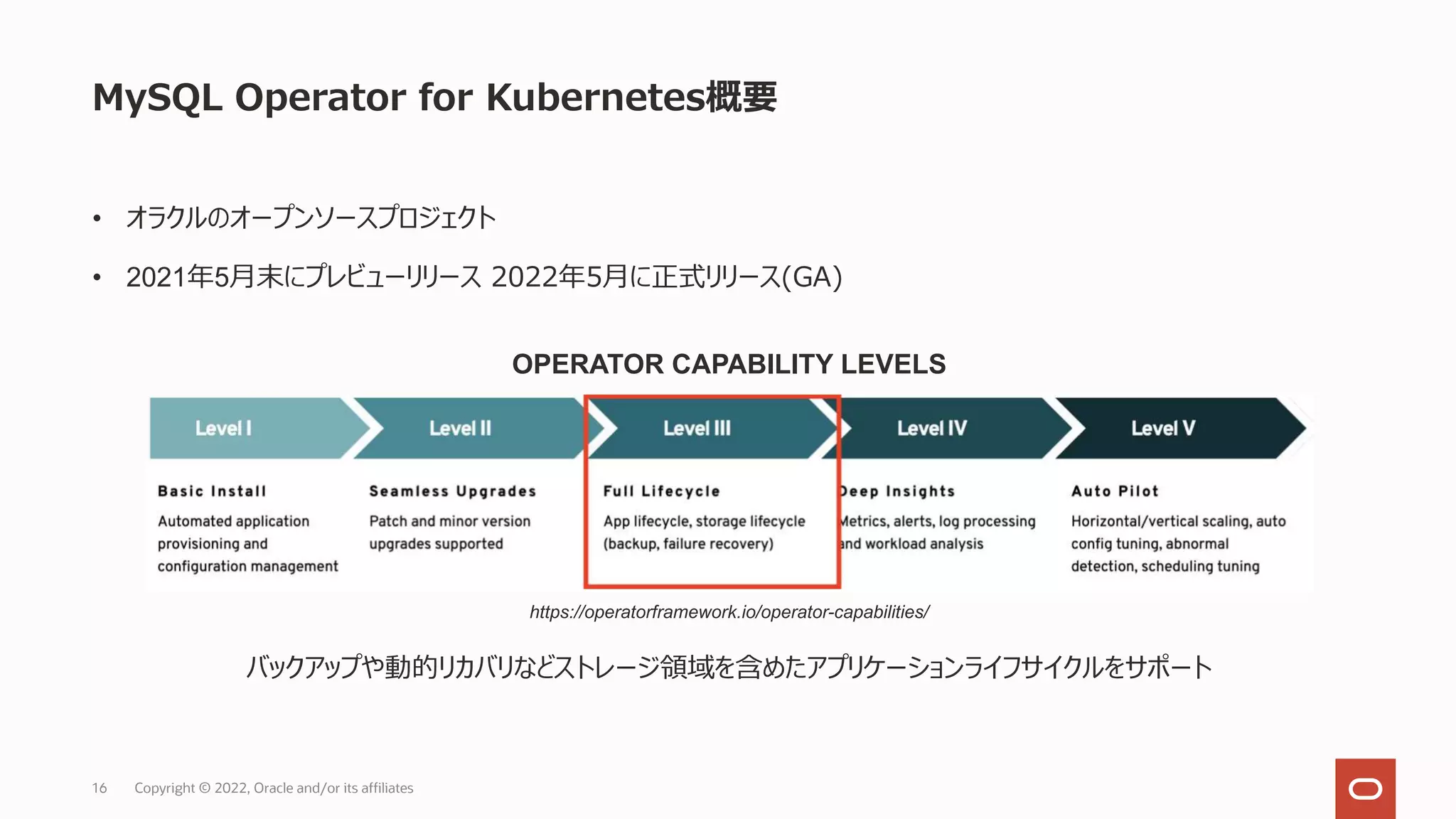 MySQL Operator for Kubernetes概要

• オラクルのオープンソースプロジェクト

• 2021年5月末にプレビューリリース 2022年5月に正式リリース(GA)

OPERATOR CAPABILITY LEVELS

Level I

Level II

Level III

Level IV

Level V

Basic Install

Automated application provisioning and configuration management

Seamless Upgrades

Patch and minor version upgrades supported

Full Lifecycle

App lifecycle, storage lifecycle (backup, failure recovery)

Deep Insights

Metrics, alerts, log processing and workload analysis

Auto Pilot

Horizontal/vertical scaling, auto config tuning, abnormal detection, scheduling tuning

https://operatorframework.io/operator-capabilities/

バックアップや動的リカバリなどストレージ領域を含めたアプリケーションライフサイクルをサポート

16 Copyright © 2022, Oracle and/or its affiliates